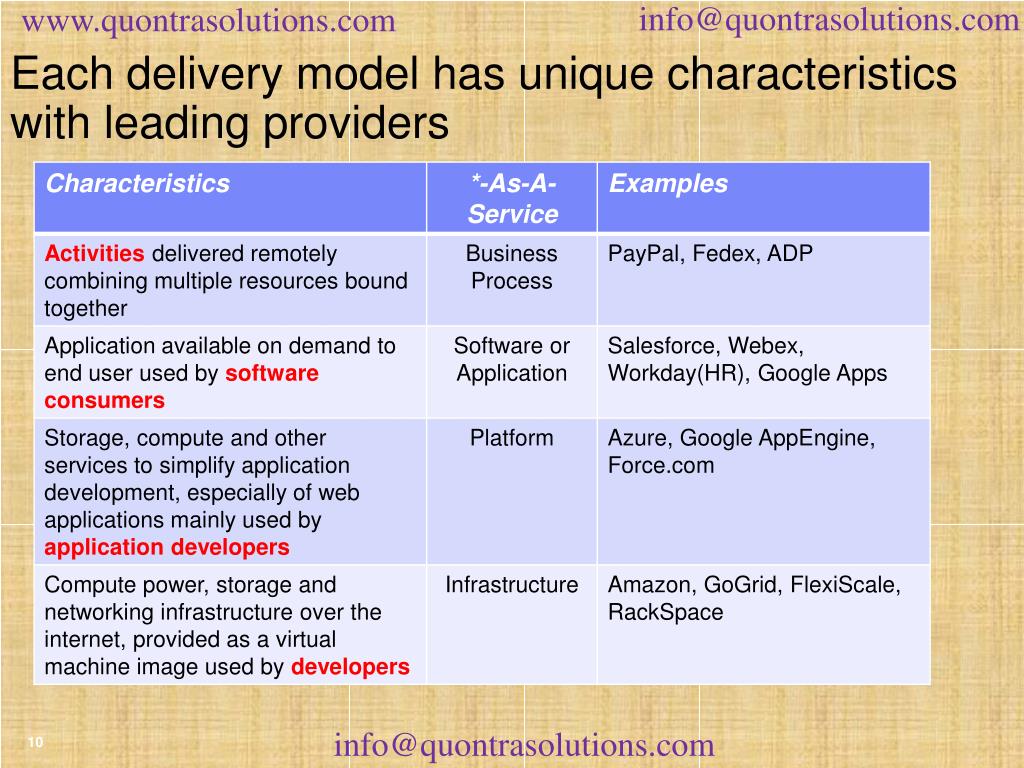 www.quontrasolutions.com info@quontrasolutions.com

Each delivery model has unique characteristics with leading providers

| Characteristics | *-As-A-Service | Examples |
|---|---|---|
| Activities delivered remotely combining multiple resources bound together | Business Process | PayPal, Fedex, ADP |
| Application available on demand to end user used by software consumers | Software or Application | Salesforce, Webex, Workday(HR), Google Apps |
| Storage, compute and other services to simplify application development, especially of web applications mainly used by application developers | Platform | Azure, Google AppEngine, Force.com |
| Compute power, storage and networking infrastructure over the internet, provided as a virtual machine image used by developers | Infrastructure | Amazon, GoGrid, FlexiScale, RackSpace |

10

info@quontrasolutions.com